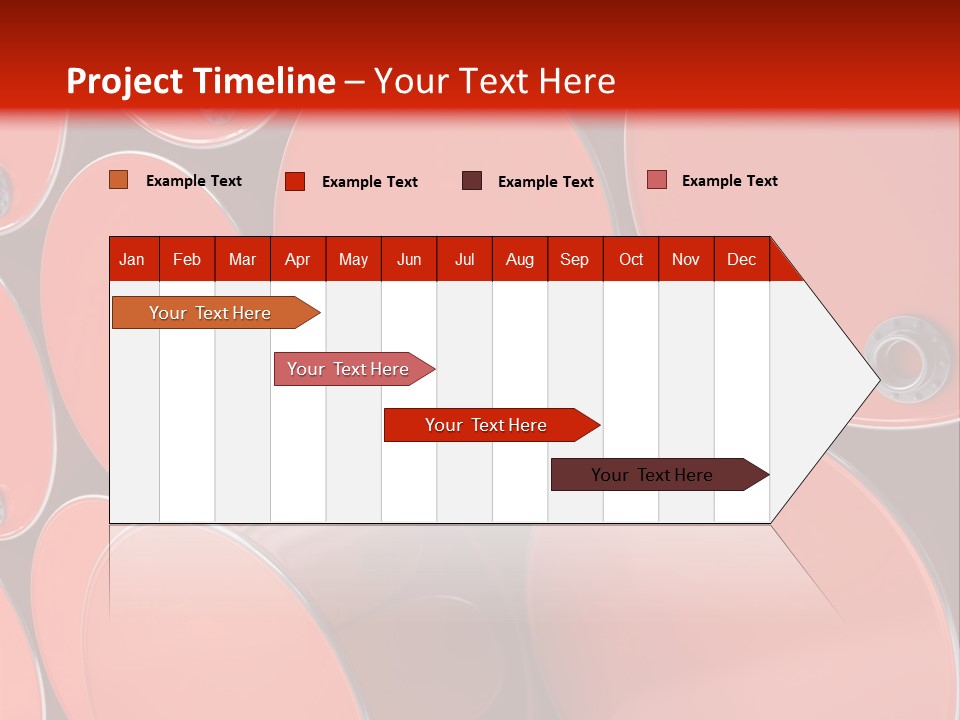 Project Timeline – Your Text Here

Example Text Example Text Example Text Example Text

| Jan | Feb | Mar | Apr | May | Jun | Jul | Aug | Sep | Oct | Nov | Dec |
|---|---|---|---|---|---|---|---|---|---|---|---|

Your Text Here

Your Text Here

Your Text Here

Your Text Here